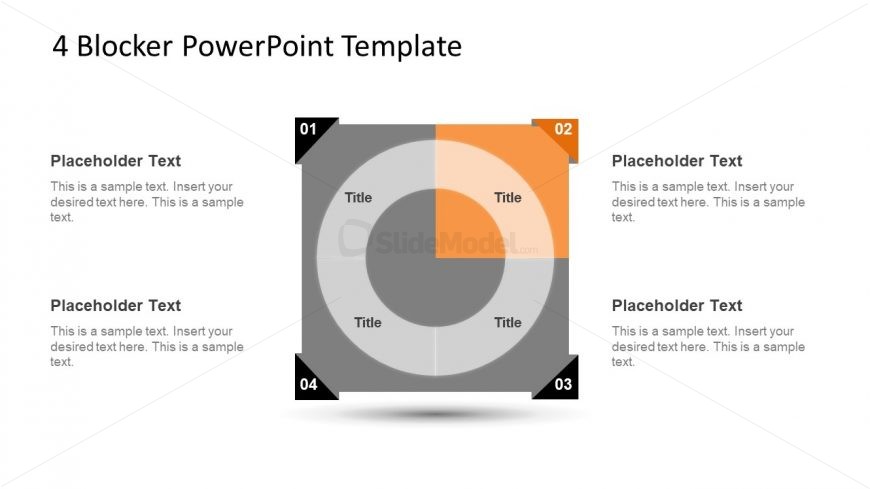 4 Blocker PowerPoint Template

Placeholder Text

This is a sample text. Insert your desired text here. This is a sample text.

Placeholder Text

This is a sample text. Insert your desired text here. This is a sample text.

01

02

Title

Title

SlideModel.com

Title

Title

04

03

Placeholder Text

This is a sample text. Insert your desired text here. This is a sample text.

Placeholder Text

This is a sample text. Insert your desired text here. This is a sample text.